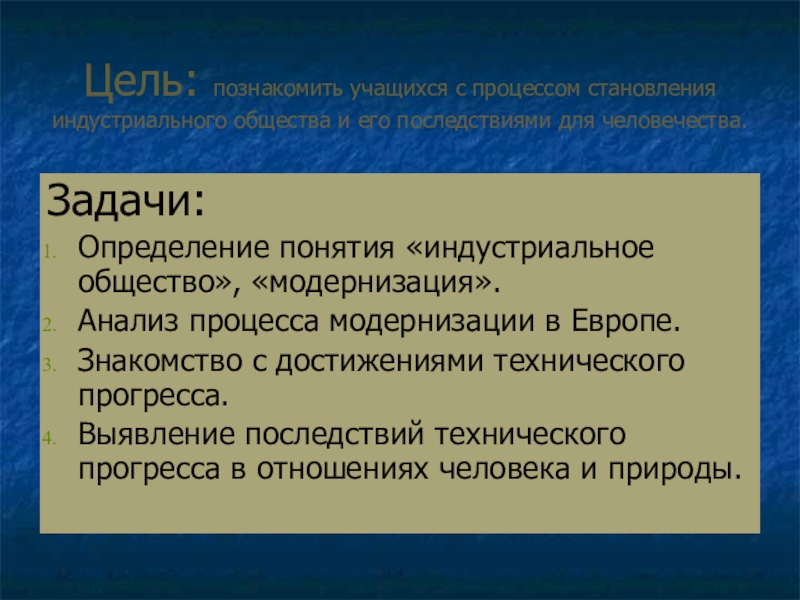 Цель: познакомить учащихся с процессом становления индустриального общества и его последствиями для человечества.

Задачи:

1. Определение понятия «индустриальное общество», «модернизация».
2. Анализ процесса модернизации в Европе.
3. Знакомство с достижениями технического прогресса.
4. Выявление последствий технического прогресса в отношениях человека и природы.